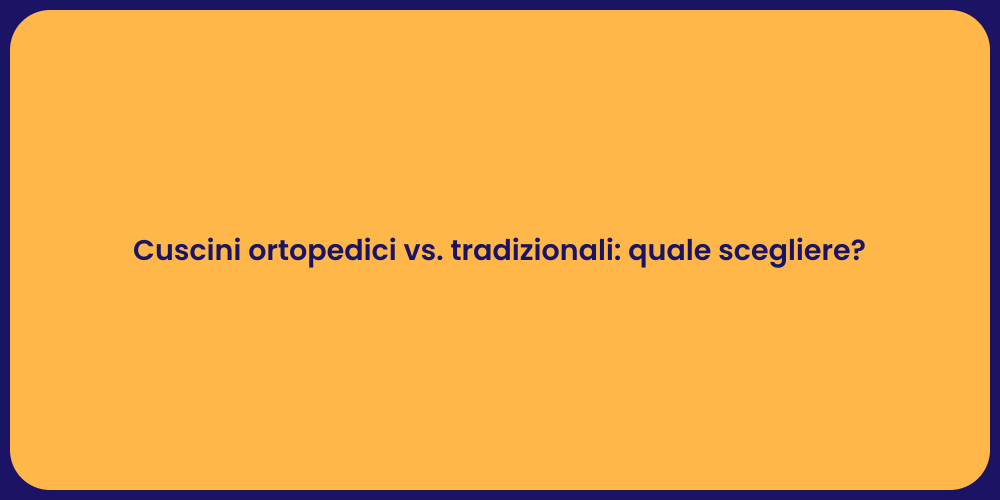 Cuscini ortopedici vs. tradizionali: quale scegliere?